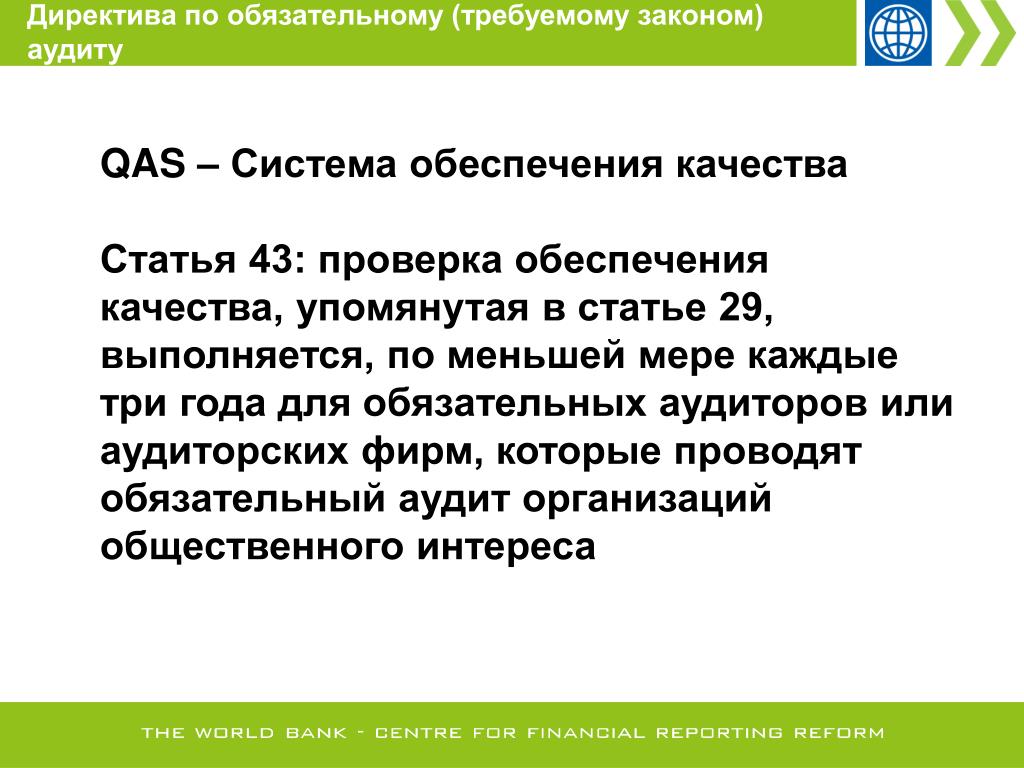 Директива по обязательному (требуемому законом) аудиту

QAS – Система обеспечения качества

Статья 43: проверка обеспечения качества, упомянутая в статье 29, выполняется, по меньшей мере каждые три года для обязательных аудиторов или аудиторских фирм, которые проводят обязательный аудит организаций общественного интереса

THE WORLD BANK - CENTRE FOR FINANCIAL REPORTING REFORM